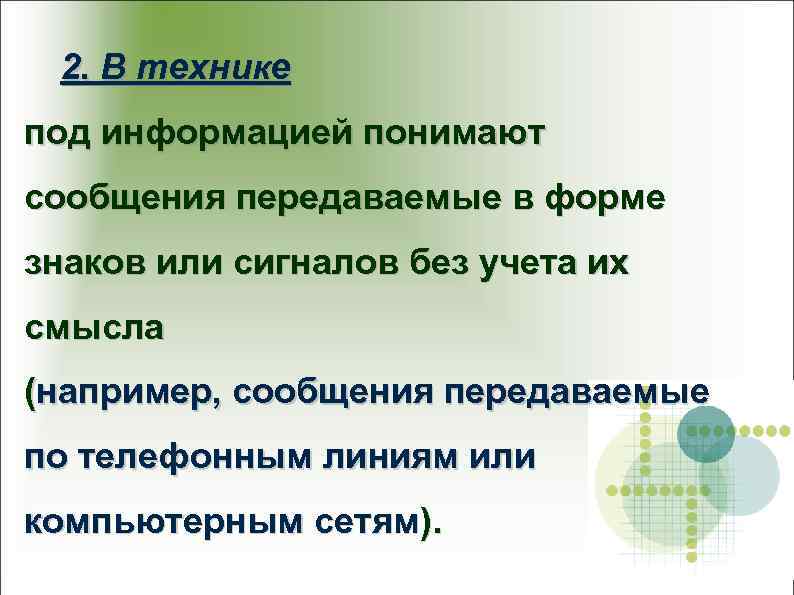 2. В технике

под информацией понимают сообщения передаваемые в форме знаков или сигналов без учета их смысла

(например, сообщения передаваемые по телефонным линиям или компьютерным сетям).